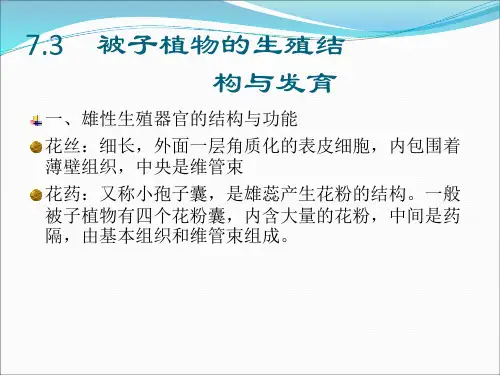 7.3 被子植物的生殖结构与发育

一、雄性生殖器官的结构与功能

花丝：细长，外面一层角质化的表皮细胞，内包围着薄壁组织，中央是维管束

花药：又称小孢子囊，是雄蕊产生花粉的结构。一般被子植物有四个花粉囊，内含大量的花粉，中间是药隔，由基本组织和维管束组成。